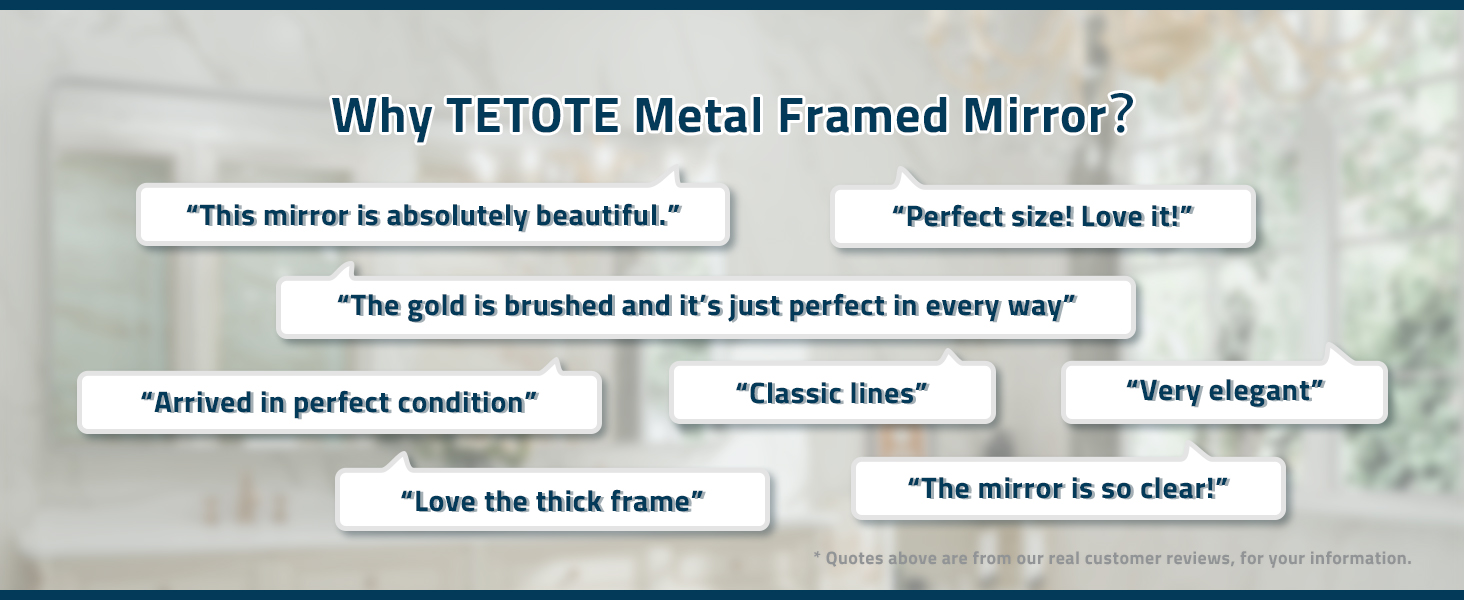 Why TETOTE Metal Framed Mirror?

“This mirror is absolutely beautiful.”

“Perfect size! Love it!”

“The gold is brushed and it’s just perfect in every way”

“Arrived in perfect condition”

“Classic lines”

“Very elegant”

“Love the thick frame”

“The mirror is so clear!”

* Quotes above are from our real customer reviews, for your information.